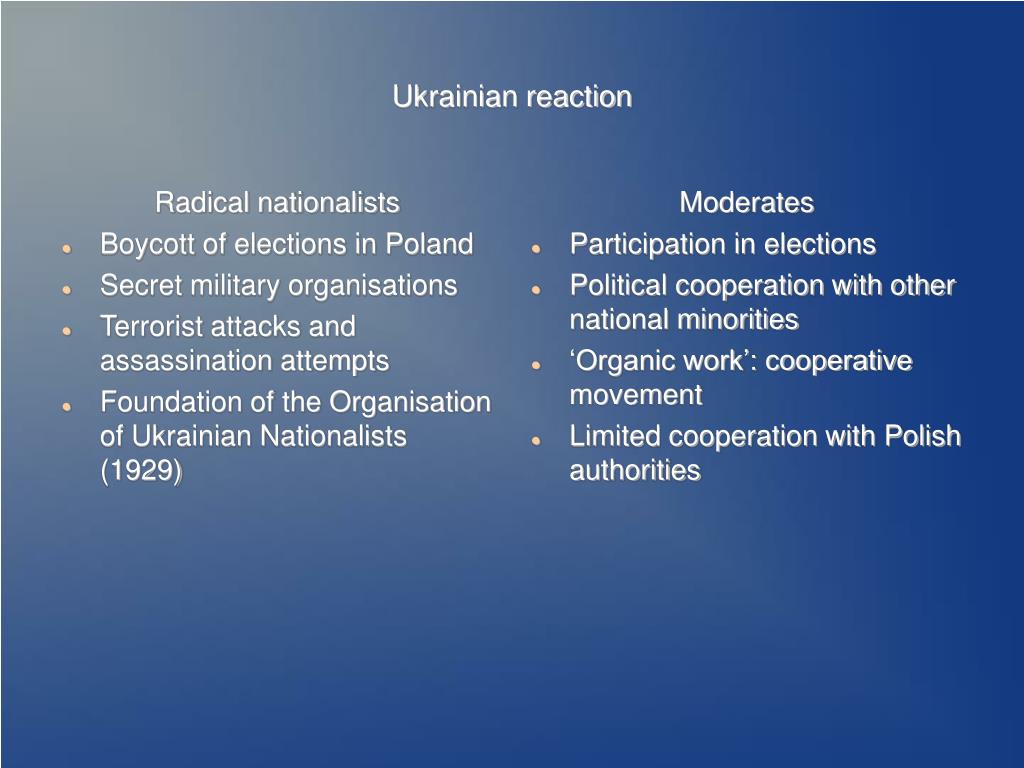 Ukrainian reaction

Radical nationalists

- Boycott of elections in Poland
- Secret military organisations
- Terrorist attacks and assassination attempts
- Foundation of the Organisation of Ukrainian Nationalists (1929)

Moderates

- Participation in elections
- Political cooperation with other national minorities
- ‘Organic work’: cooperative movement
- Limited cooperation with Polish authorities